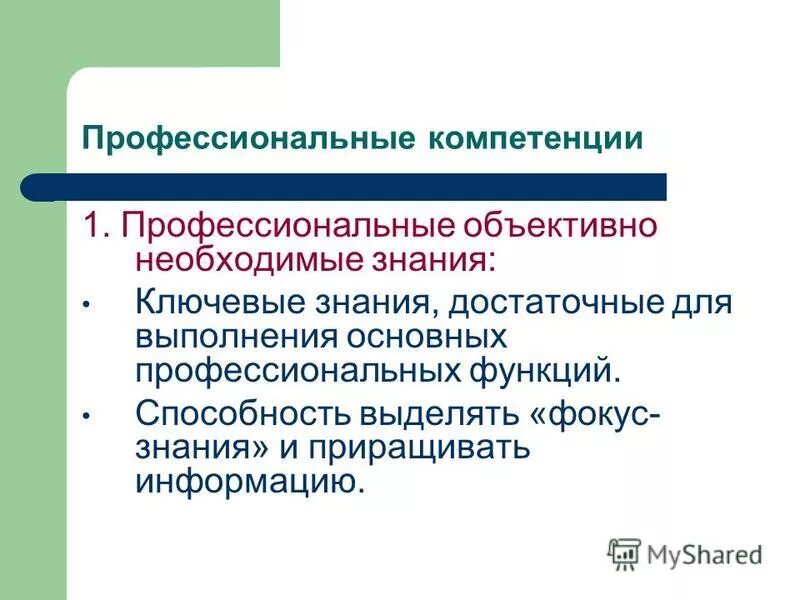 Профессиональные компетенции

1. Профессиональные объективно необходимые знания:

• Ключевые знания, достаточные для выполнения основных профессиональных функций.

• Способность выделять «фокус-знания» и приращивать информацию.

MyShared